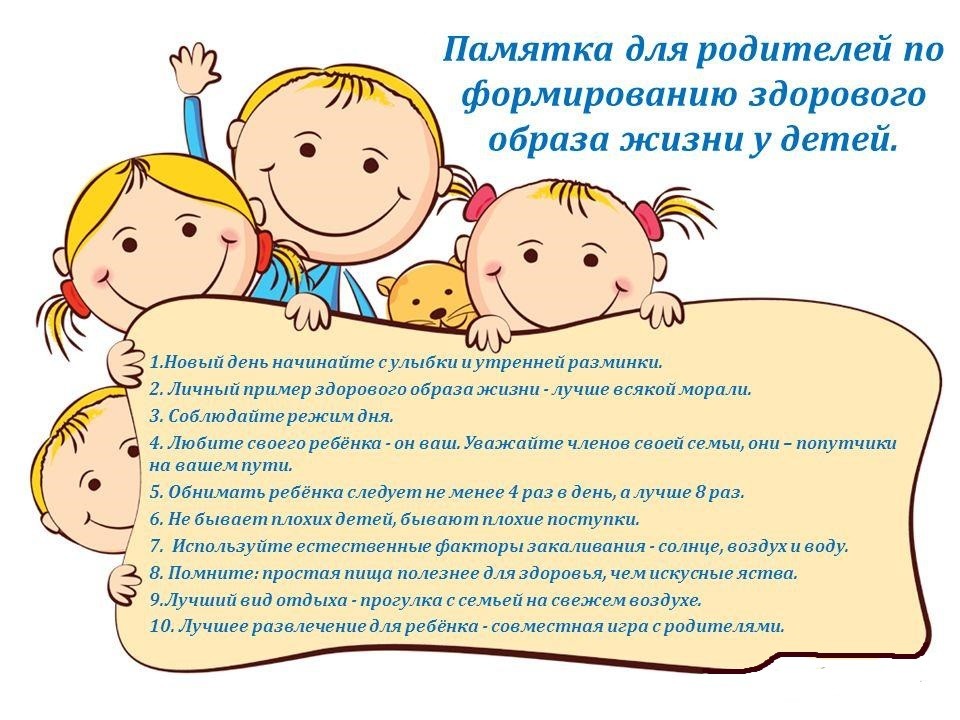 Памятка для родителей по формированию здорового образа жизни у детей.

1.Новый день начинайте с улыбки и утренней разминки.
2. Личный пример здорового образа жизни - лучше всякой морали.
3. Соблюдайте режим дня.
4. Любите своего ребёнка - он ваш. Уважайте членов своей семьи, они – попутчики на вашем пути.
5. Обнимать ребёнка следует не менее 4 раз в день, а лучше 8 раз.
6. Не бывает плохих детей, бывают плохие поступки.
7. Используйте естественные факторы закаливания - солнце, воздух и воду.
8. Помните: простая пища полезнее для здоровья, чем искусные яства.
9.Лучший вид отдыха - прогулка с семьей на свежем воздухе.
10. Лучшее развлечение для ребёнка - совместная игра с родителями.